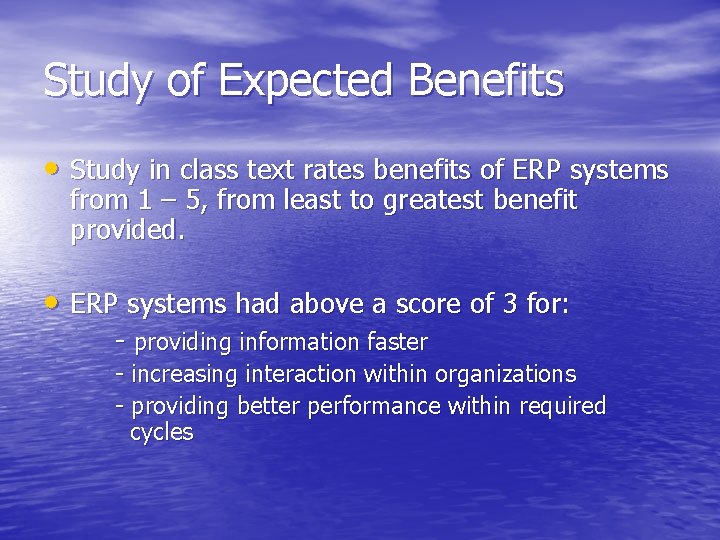 Study of Expected Benefits

• Study in class text rates benefits of ERP systems from 1 – 5, from least to greatest benefit provided.

• ERP systems had above a score of 3 for:

- providing information faster
- increasing interaction within organizations
- providing better performance within required cycles